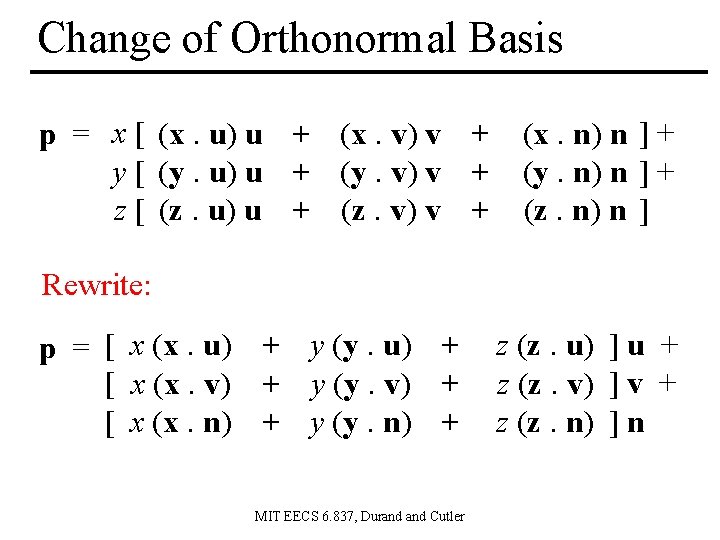 Change of Orthonormal Basis

$\mathbf{p} = x\,[\,(\mathbf{x} \,.\, \mathbf{u})\,\mathbf{u} + (\mathbf{x} \,.\, \mathbf{v})\,\mathbf{v} + (\mathbf{x} \,.\, \mathbf{n})\,\mathbf{n}\,] +$
$y\,[\,(\mathbf{y} \,.\, \mathbf{u})\,\mathbf{u} + (\mathbf{y} \,.\, \mathbf{v})\,\mathbf{v} + (\mathbf{y} \,.\, \mathbf{n})\,\mathbf{n}\,] +$
$z\,[\,(\mathbf{z} \,.\, \mathbf{u})\,\mathbf{u} + (\mathbf{z} \,.\, \mathbf{v})\,\mathbf{v} + (\mathbf{z} \,.\, \mathbf{n})\,\mathbf{n}\,]$

Rewrite:

$\mathbf{p} = [\,x\,(\mathbf{x} \,.\, \mathbf{u}) + y\,(\mathbf{y} \,.\, \mathbf{u}) + z\,(\mathbf{z} \,.\, \mathbf{u})\,]\,\mathbf{u} +$
$[\,x\,(\mathbf{x} \,.\, \mathbf{v}) + y\,(\mathbf{y} \,.\, \mathbf{v}) + z\,(\mathbf{z} \,.\, \mathbf{v})\,]\,\mathbf{v} +$
$[\,x\,(\mathbf{x} \,.\, \mathbf{n}) + y\,(\mathbf{y} \,.\, \mathbf{n}) + z\,(\mathbf{z} \,.\, \mathbf{n})\,]\,\mathbf{n}$

MIT EECS 6.837, Durand and Cutler